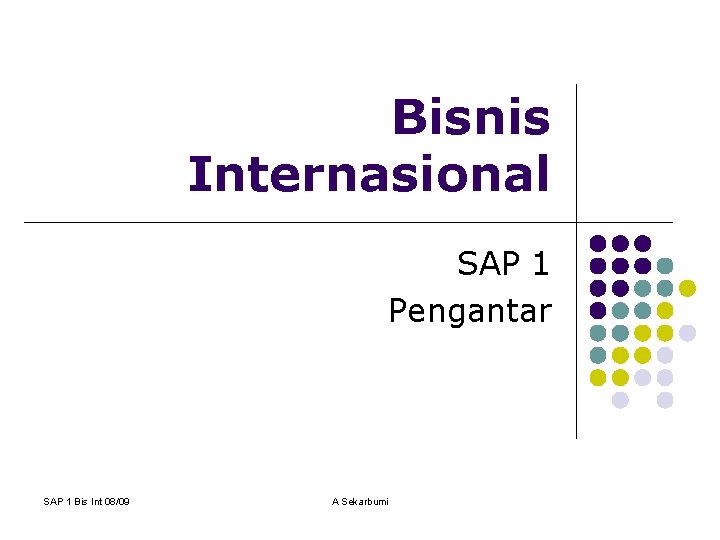 Bisnis Internasional

SAP 1
Pengantar

SAP 1 Bis Int 08/09

A Sekarbumi